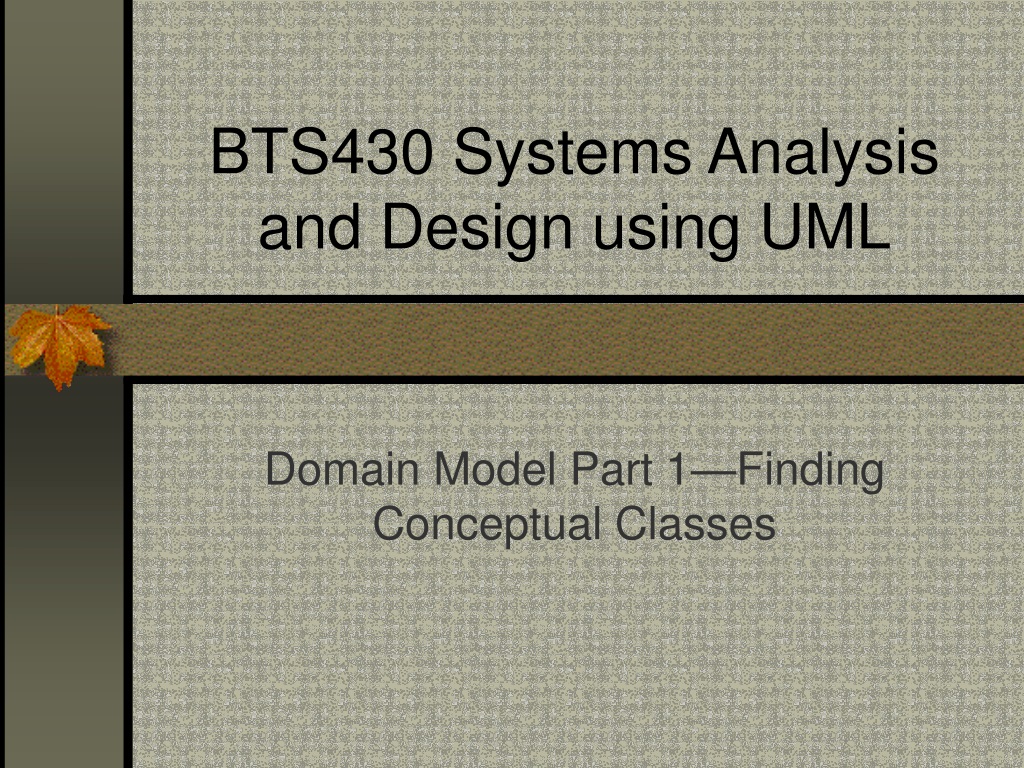 BTS430 Systems Analysis and Design using UML

Domain Model Part 1—Finding Conceptual Classes